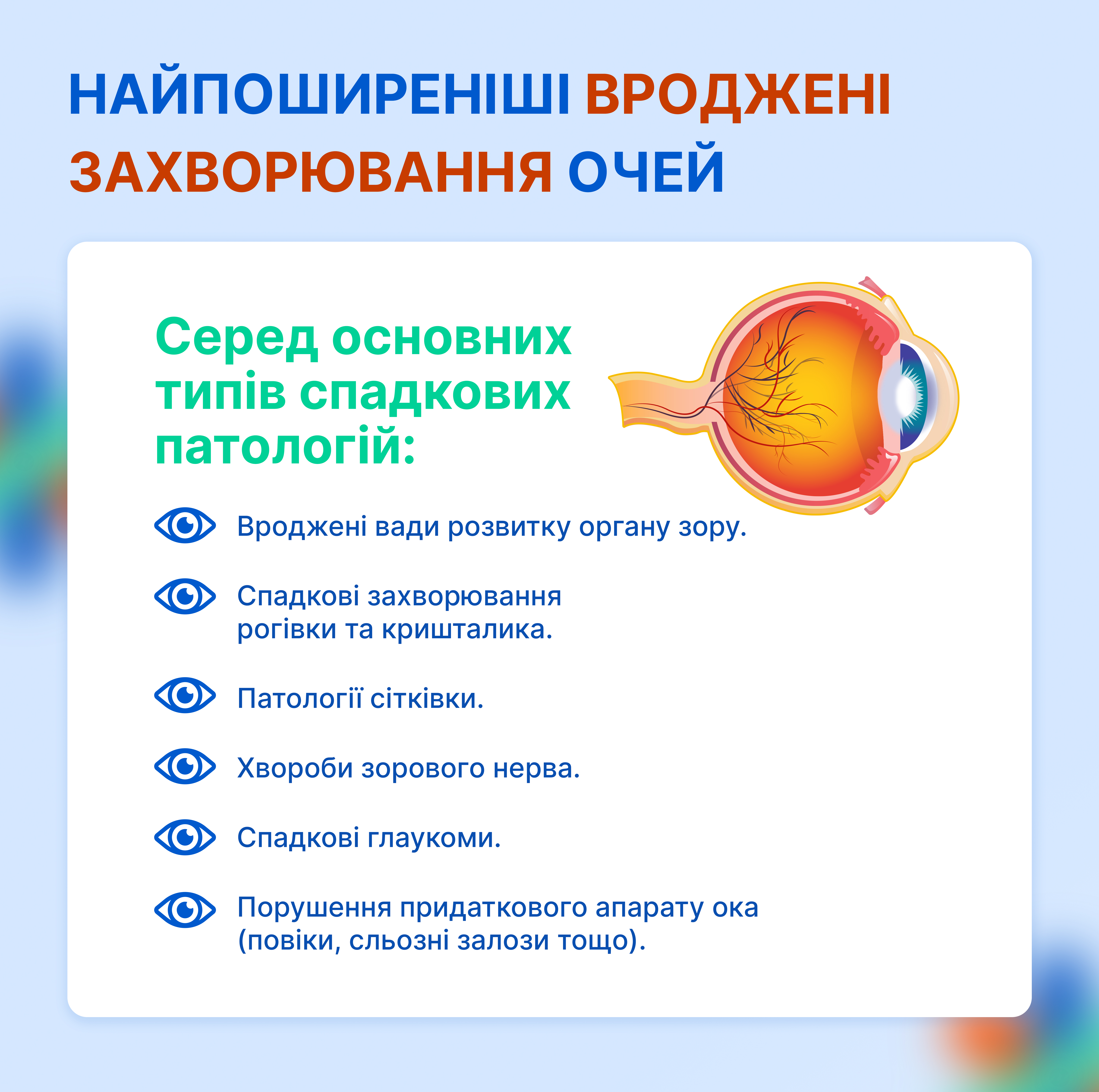 НАЙПОШИРЕНІШІ ВРОДЖЕНІ ЗАХВОРЮВАННЯ ОЧЕЙ

Серед основних типів спадкових патологій:

Вроджені вади розвитку органу зору.

Спадкові захворювання рогівки та кришталика.

Патології сітківки.

Хвороби зорового нерва.

Спадкові глаукоми.

Порушення придаткового апарату ока (повіки, сльозні залози тощо).